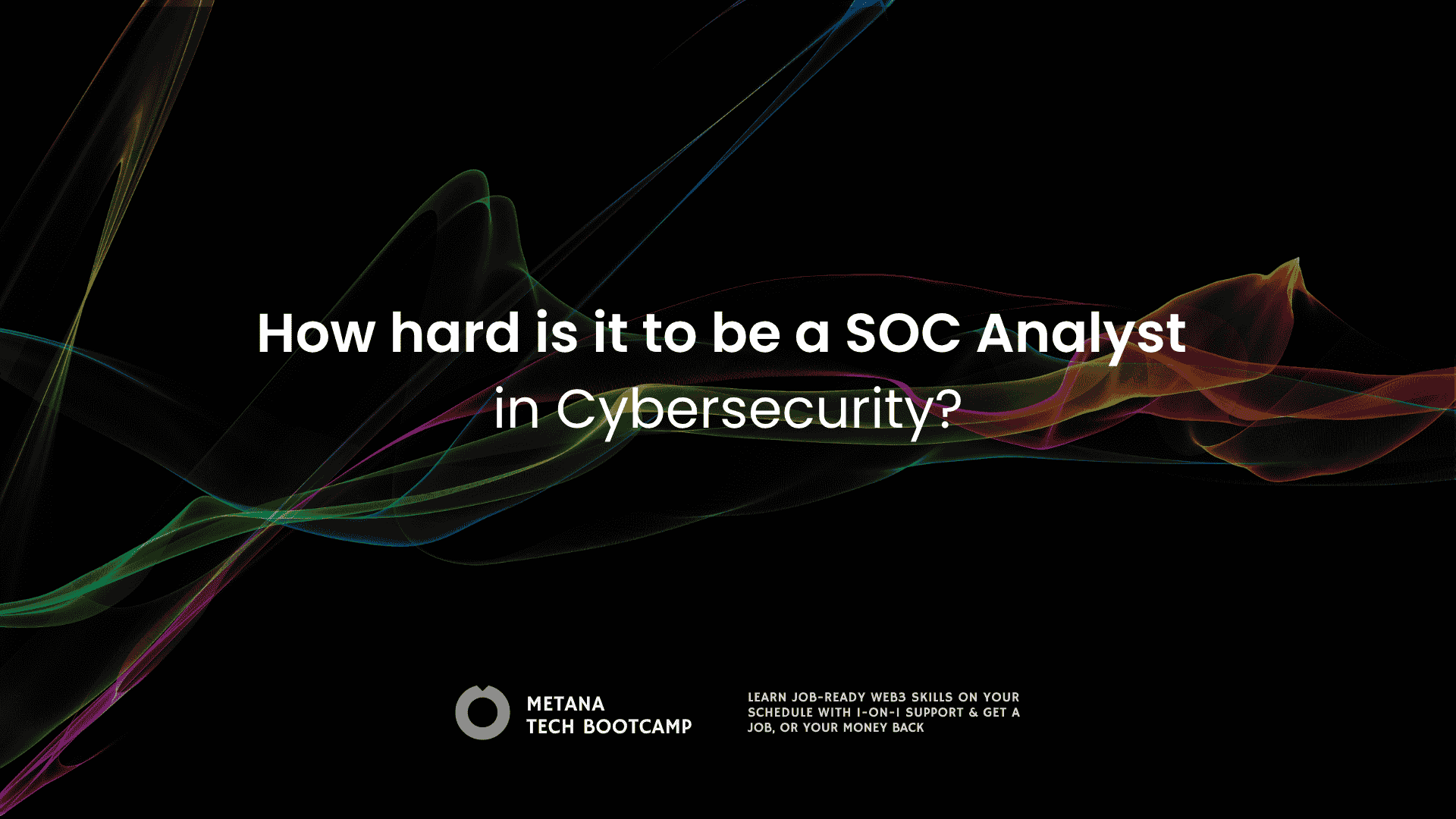 How hard is it to be a SOC Analyst in Cybersecurity?

METANA
TECH BOOTCAMP

LEARN JOB-READY WEB3 SKILLS ON YOUR SCHEDULE WITH 1-ON-1 SUPPORT & GET A JOB, OR YOUR MONEY BACK